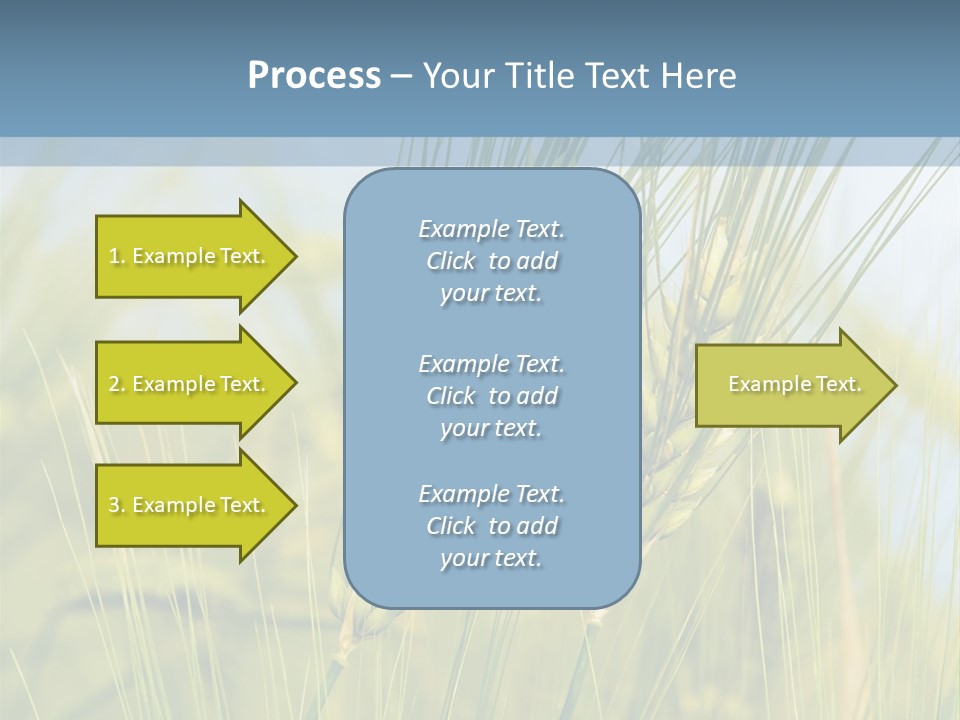 Process – Your Title Text Here

1. Example Text.

2. Example Text.

3. Example Text.

Example Text. Click to add your text.

Example Text. Click to add your text.

Example Text. Click to add your text.

Example Text.